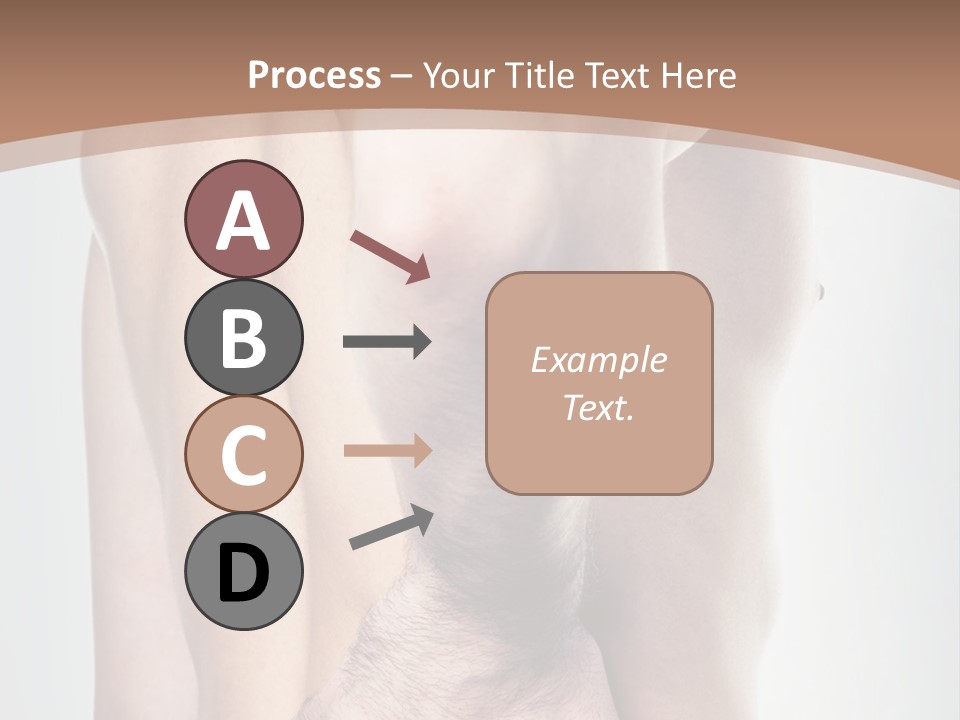 Process – Your Title Text Here

A

B

C

D

Example Text.